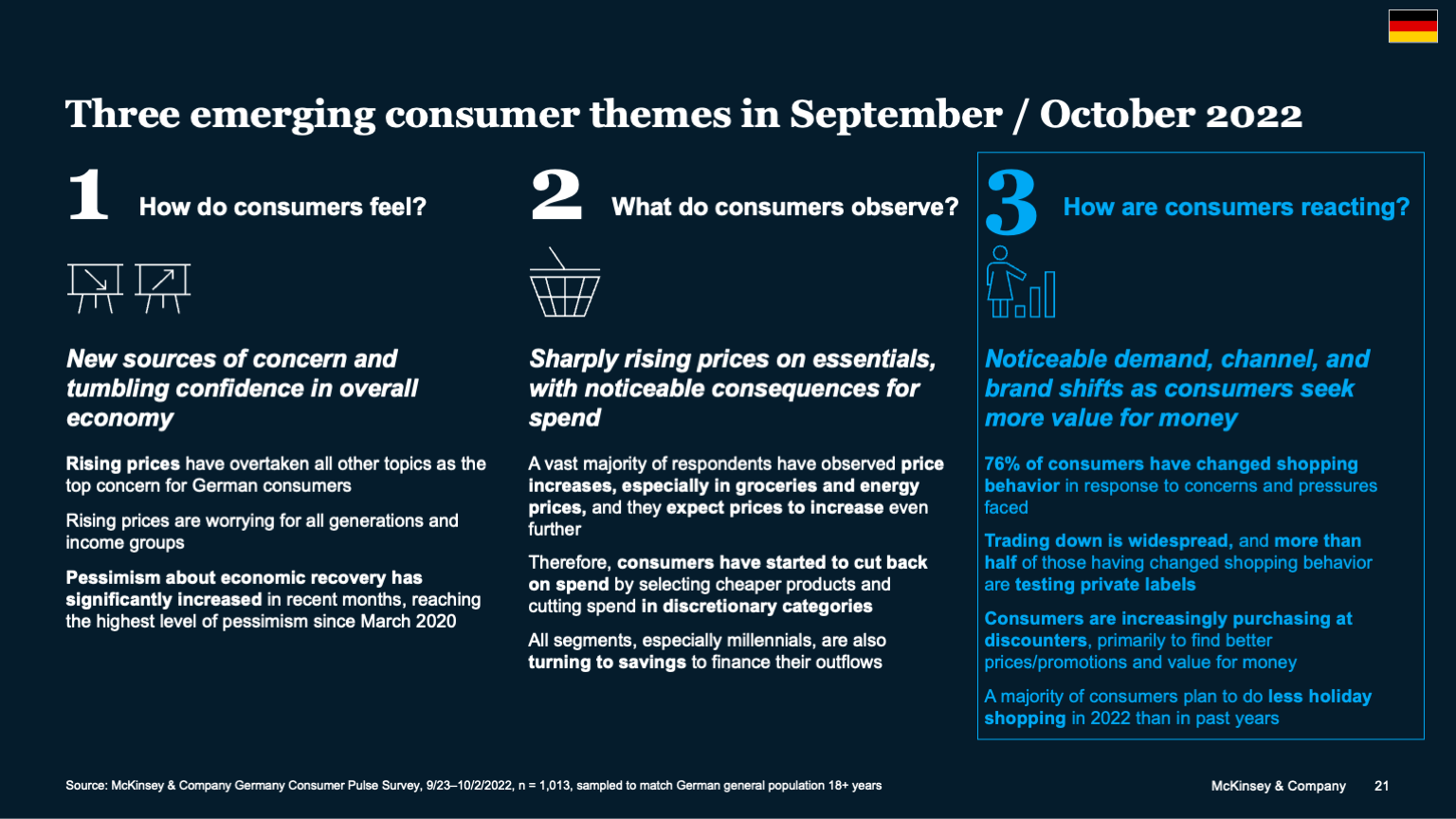 Three emerging consumer themes in September / October 2022

1 How do consumers feel?

New sources of concern and tumbling confidence in overall economy

Rising prices have overtaken all other topics as the top concern for German consumers

Rising prices are worrying for all generations and income groups

Pessimism about economic recovery has significantly increased in recent months, reaching the highest level of pessimism since March 2020

2 What do consumers observe?

Sharply rising prices on essentials, with noticeable consequences for spend

A vast majority of respondents have observed price increases, especially in groceries and energy prices, and they expect prices to increase even further

Therefore, consumers have started to cut back on spend by selecting cheaper products and cutting spend in discretionary categories

All segments, especially millennials, are also turning to savings to finance their outflows

3 How are consumers reacting?

Noticeable demand, channel, and brand shifts as consumers seek more value for money

76% of consumers have changed shopping behavior in response to concerns and pressures faced

Trading down is widespread, and more than half of those having changed shopping behavior are testing private labels

Consumers are increasingly purchasing at discounters, primarily to find better prices/promotions and value for money

A majority of consumers plan to do less holiday shopping in 2022 than in past years

Source: McKinsey & Company Germany Consumer Pulse Survey, 9/23–10/2/2022, n = 1,013, sampled to match German general population 18+ years

McKinsey & Company 21